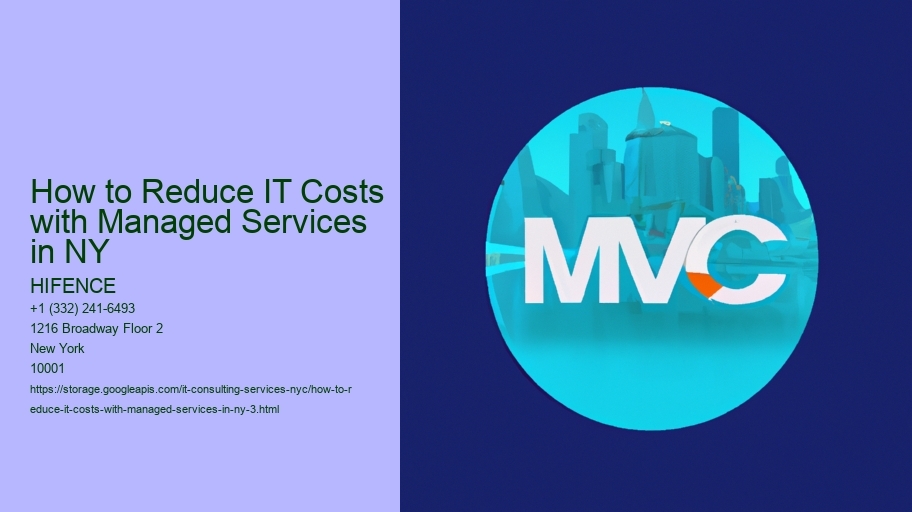 How to Reduce IT Costs with Managed Services in NY

HIFENCE
+1 (332) 241-6493
1216 Broadway Floor 2
New York
10001
https://storage.googleapis.com/it-consulting-services-nyc/how-to-reduce-it-costs-with-managed-services-in-ny-3.html

MVC